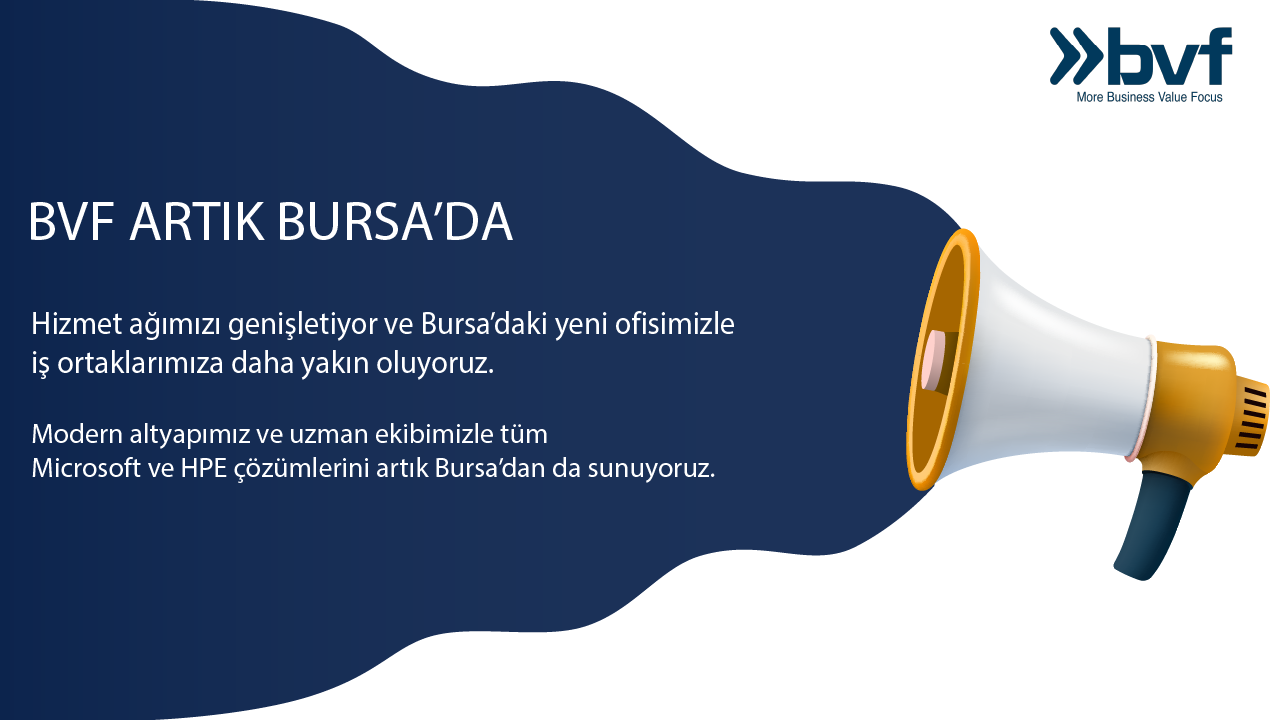 bvf
More Business Value Focus

BVF ARTIK BURSA’DA

Hizmet ağımızı genişletiyor ve Bursa’daki yeni ofisimizle iş ortaklarımıza daha yakın oluyoruz.

Modern altyapımız ve uzman ekibimizle tüm Microsoft ve HPE çözümlerini artık Bursa’dan da sunuyoruz.